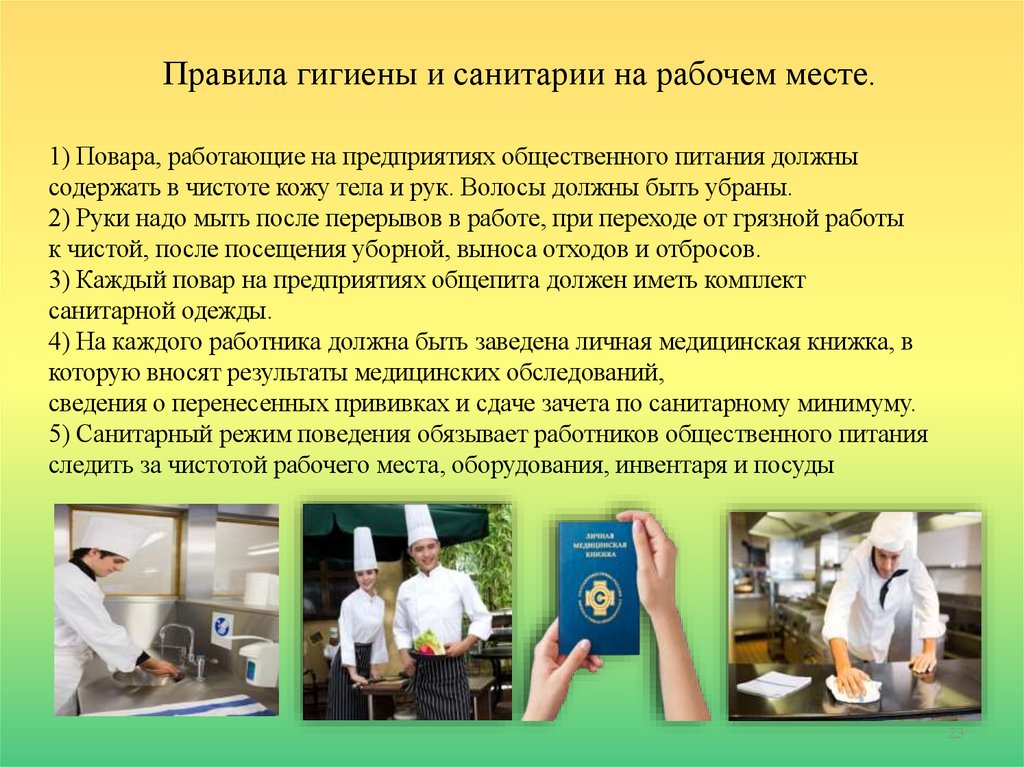 Правила гигиены и санитарии на рабочем месте.

1) Повара, работающие на предприятиях общественного питания должны содержать в чистоте кожу тела и рук. Волосы должны быть убраны.
2) Руки надо мыть после перерывов в работе, при переходе от грязной работы к чистой, после посещения уборной, выноса отходов и отбросов.
3) Каждый повар на предприятиях общепита должен иметь комплект санитарной одежды.
4) На каждого работника должна быть заведена личная медицинская книжка, в которую вносят результаты медицинских обследований,
сведения о перенесенных прививках и сдаче зачета по санитарному минимуму.
5) Санитарный режим поведения обязывает работников общественного питания следить за чистотой рабочего места, оборудования, инвентаря и посуды

ЛИЧНАЯ МЕДИЦИНСКАЯ КНИЖКА

23